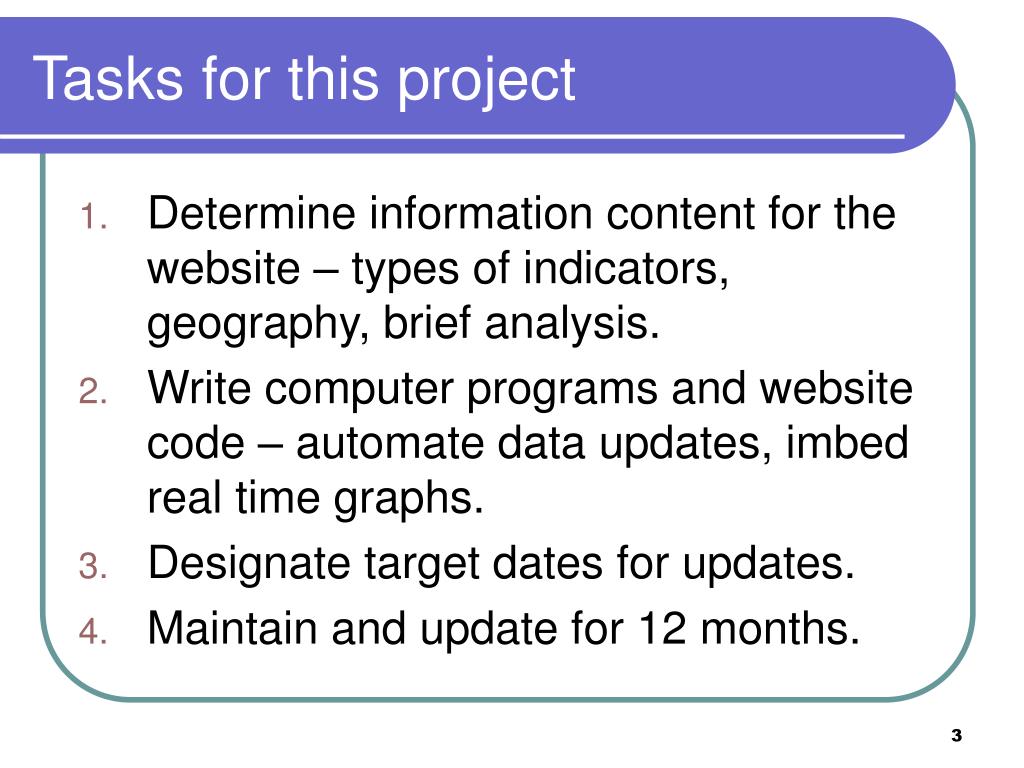 Tasks for this project

1. Determine information content for the website – types of indicators, geography, brief analysis.
2. Write computer programs and website code – automate data updates, imbed real time graphs.
3. Designate target dates for updates.
4. Maintain and update for 12 months.

3